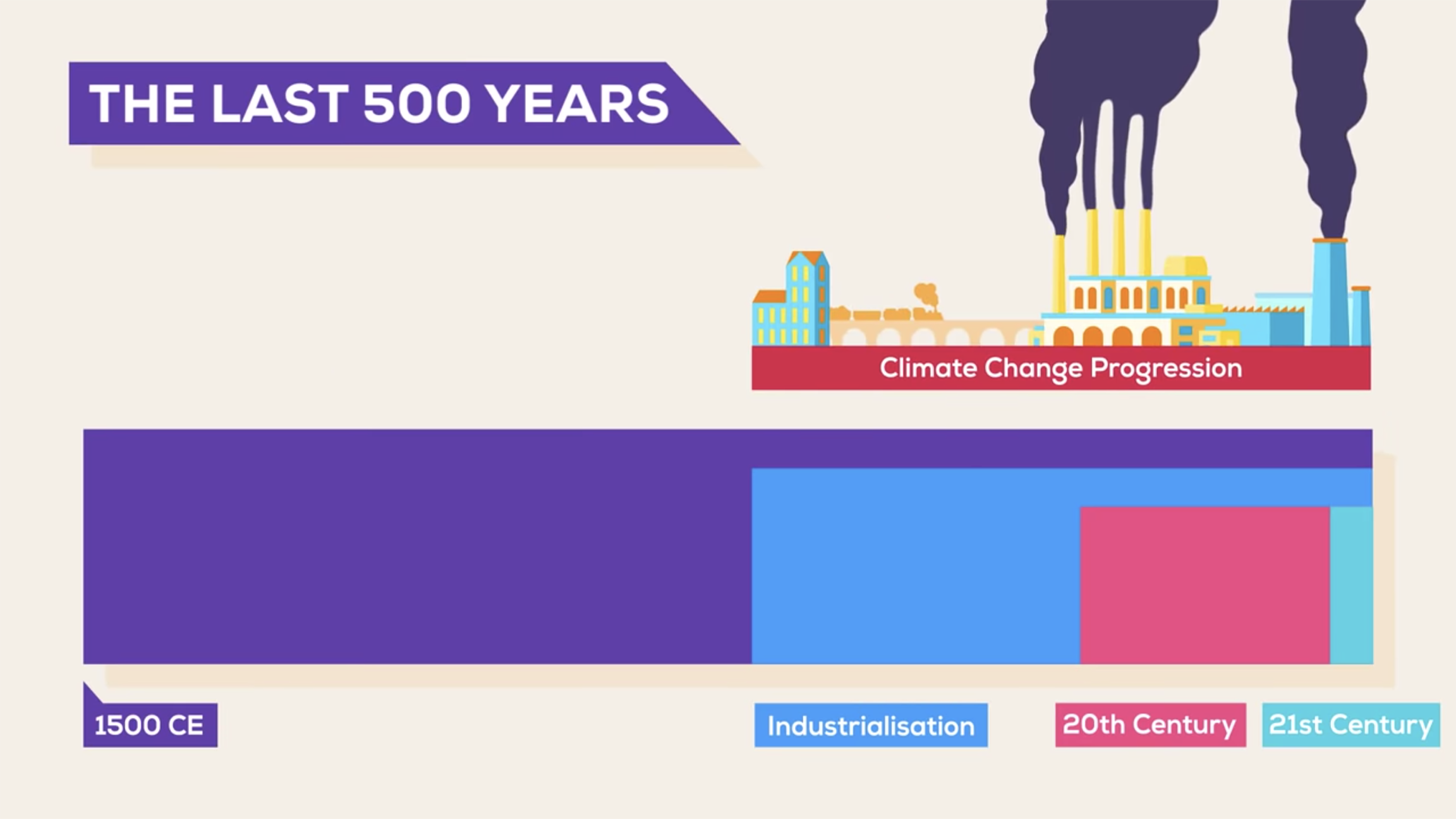 THE LAST 500 YEARS

Climate Change Progression

1500 CE

Industrialisation

20th Century

21st Century